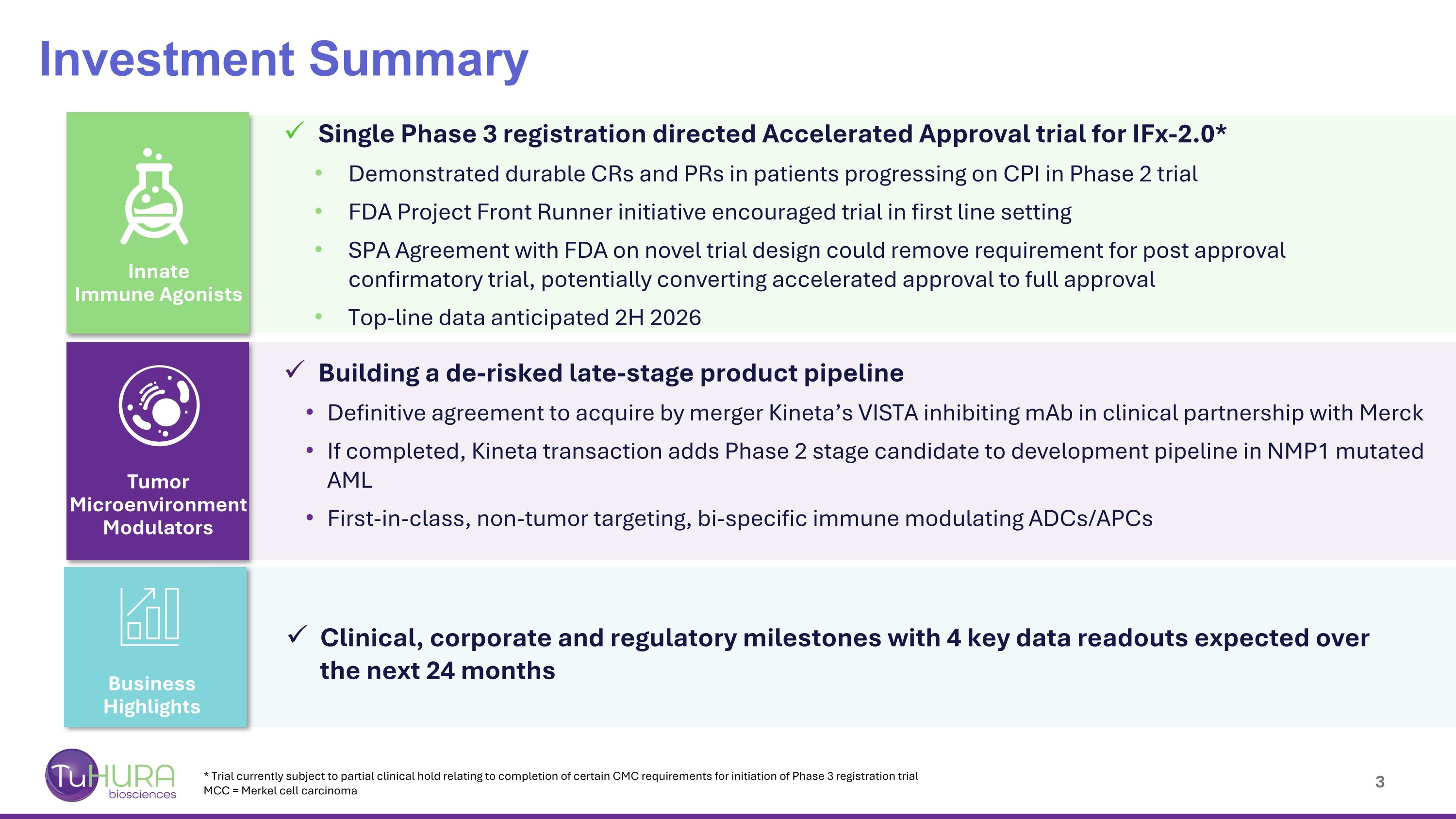 Investment Summary

Innate Immune Agonists

✓ Single Phase 3 registration directed Accelerated Approval trial for IFx-2.0*

• Demonstrated durable CRs and PRs in patients progressing on CPI in Phase 2 trial
• FDA Project Front Runner initiative encouraged trial in first line setting
• SPA Agreement with FDA on novel trial design could remove requirement for post approval confirmatory trial, potentially converting accelerated approval to full approval
• Top-line data anticipated 2H 2026

Tumor Microenvironment Modulators

✓ Building a de-risked late-stage product pipeline

• Definitive agreement to acquire by merger Kineta's VISTA inhibiting mAb in clinical partnership with Merck
• If completed, Kineta transaction adds Phase 2 stage candidate to development pipeline in NMP1 mutated AML
• First-in-class, non-tumor targeting, bi-specific immune modulating ADCs/APCs

Business Highlights

✓ Clinical, corporate and regulatory milestones with 4 key data readouts expected over the next 24 months

TuHURA biosciences

* Trial currently subject to partial clinical hold relating to completion of certain CMC requirements for initiation of Phase 3 registration trial
MCC = Merkel cell carcinoma

3